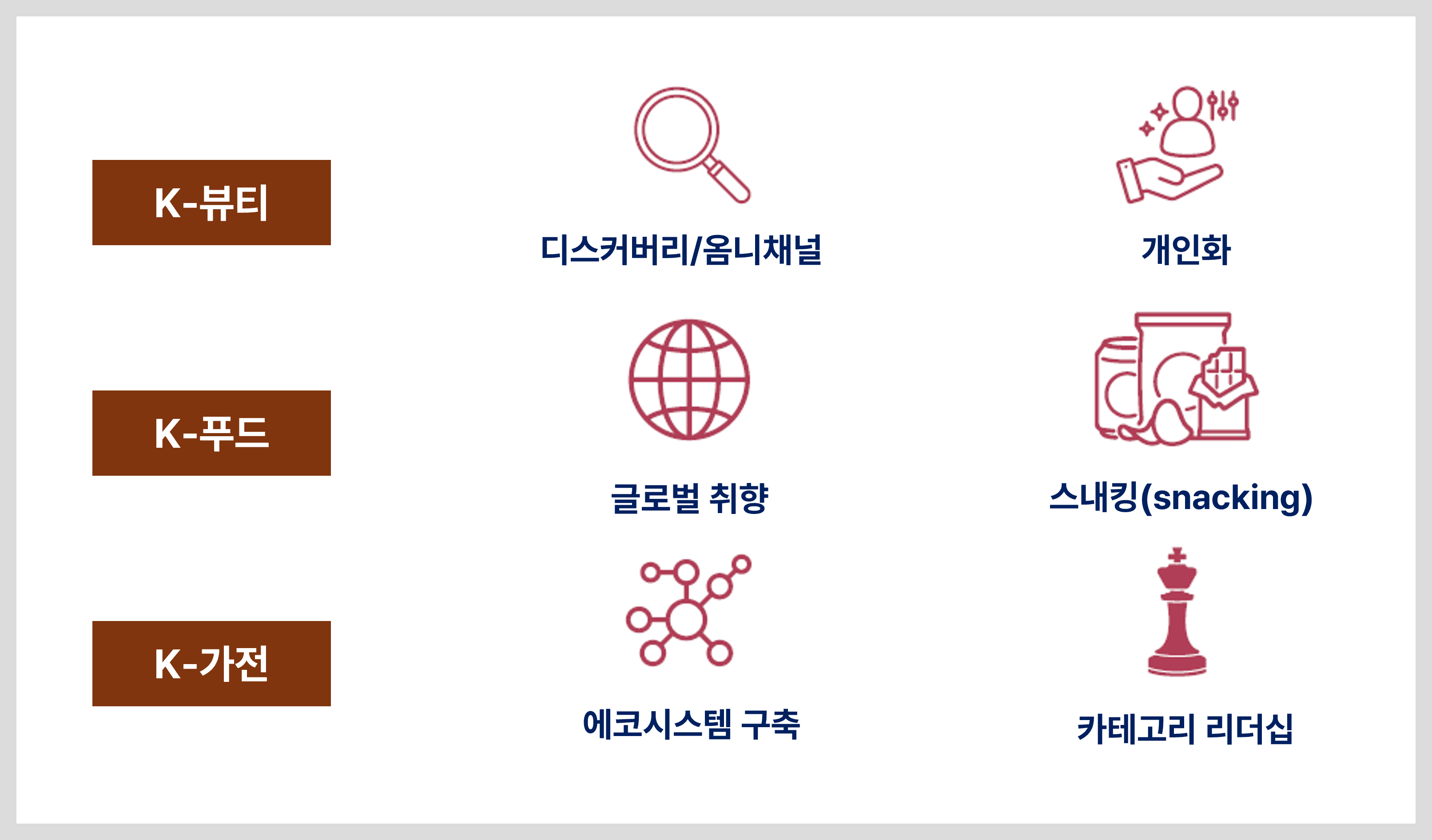 K-뷰티

디스커버리/옴니채널

개인화

K-푸드

글로벌 취향

스내킹(snacking)

K-가전

에코시스템 구축

카테고리 리더십